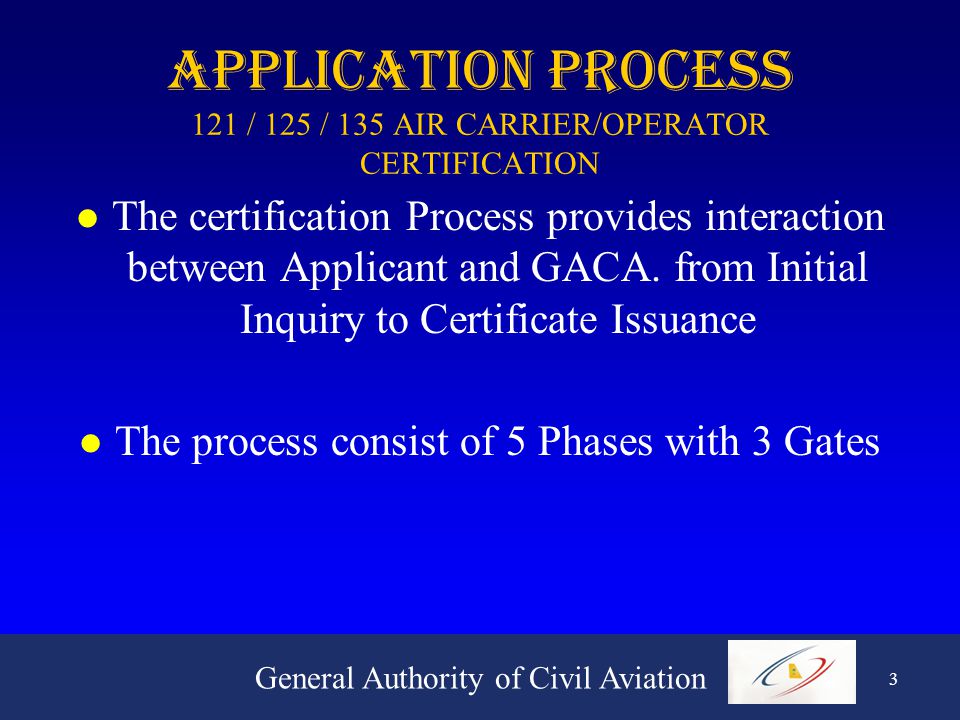 APPLICATION PROCESS
121 / 125 / 135 AIR CARRIER/OPERATOR CERTIFICATION

● The certification Process provides interaction between Applicant and GACA. from Initial Inquiry to Certificate Issuance

● The process consist of 5 Phases with 3 Gates

General Authority of Civil Aviation

3